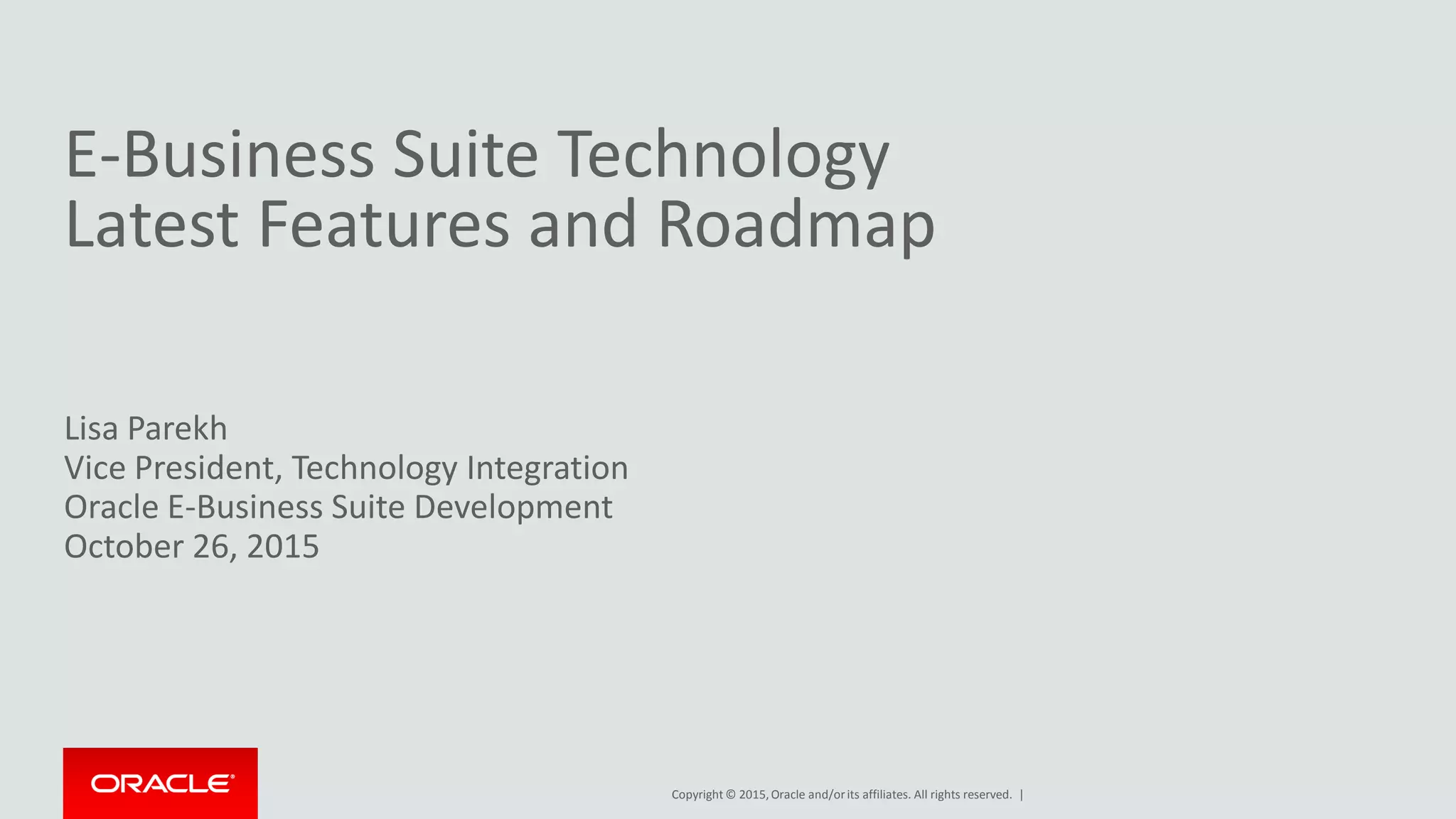 E-Business Suite Technology
Latest Features and Roadmap

Lisa Parekh
Vice President, Technology Integration
Oracle E-Business Suite Development
October 26, 2015

ORACLE®

Copyright © 2015, Oracle and/or its affiliates. All rights reserved. |